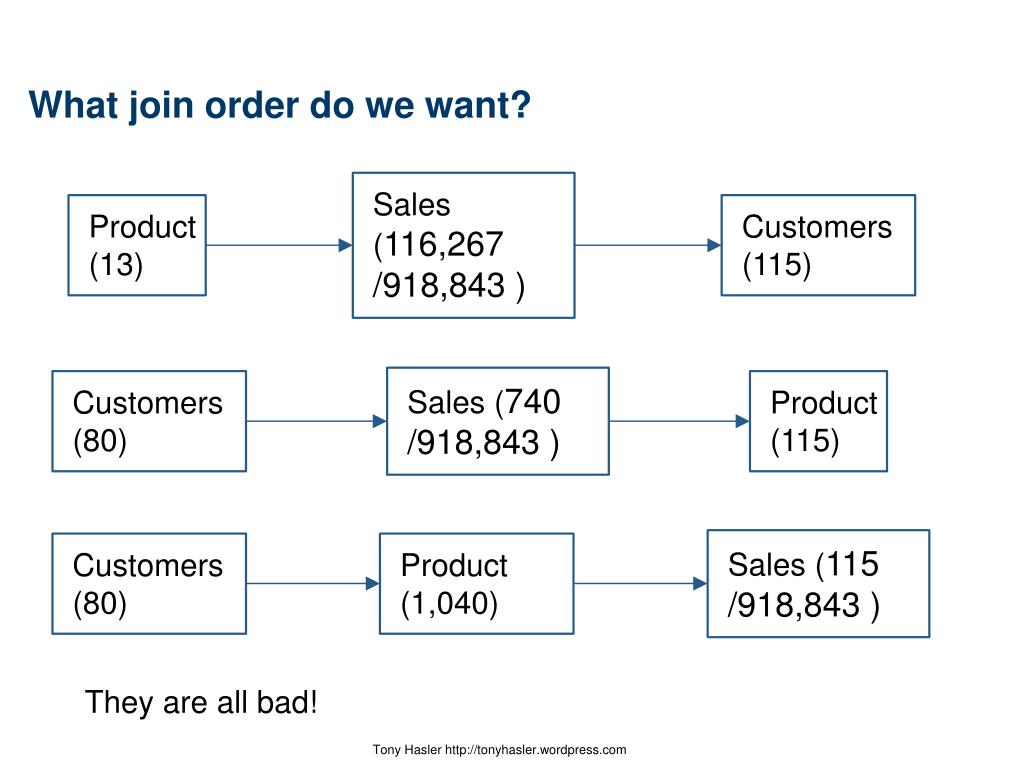 What join order do we want?

Product (13)

Sales (116,267 /918,843 )

Customers (115)

Customers (80)

Sales (740 /918,843 )

Product (115)

Customers (80)

Product (1,040)

Sales (115 /918,843 )

They are all bad!

Tony Hasler http://tonyhasler.wordpress.com